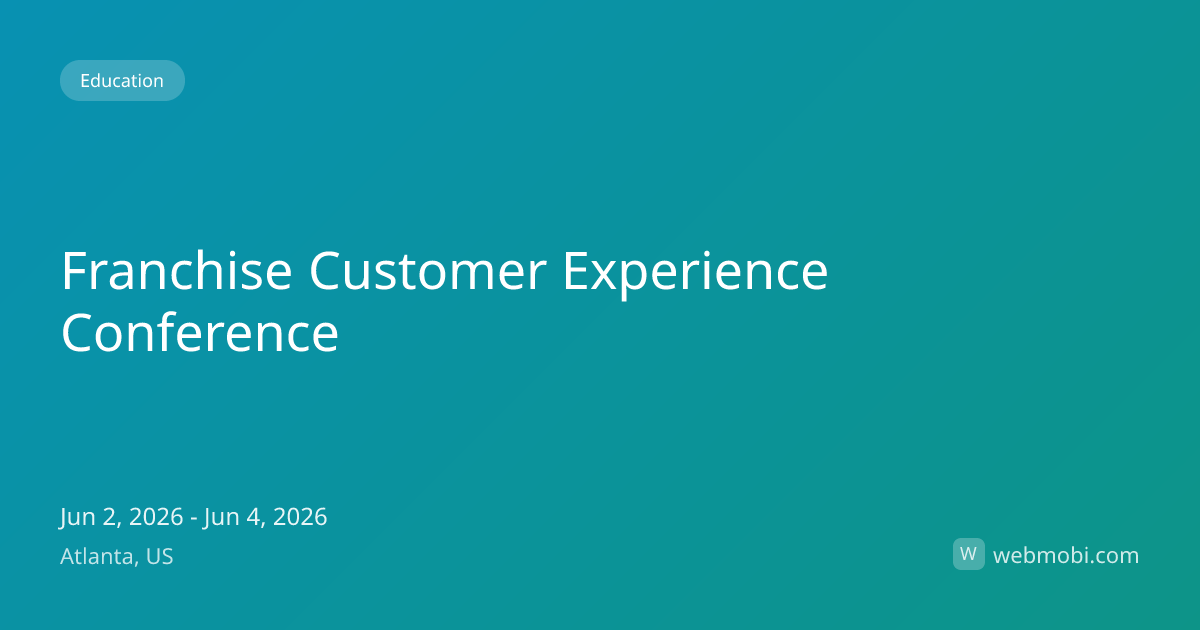 Education

Franchise Customer Experience Conference

Jun 2, 2026 - Jun 4, 2026

Atlanta, US

W webmobi.com